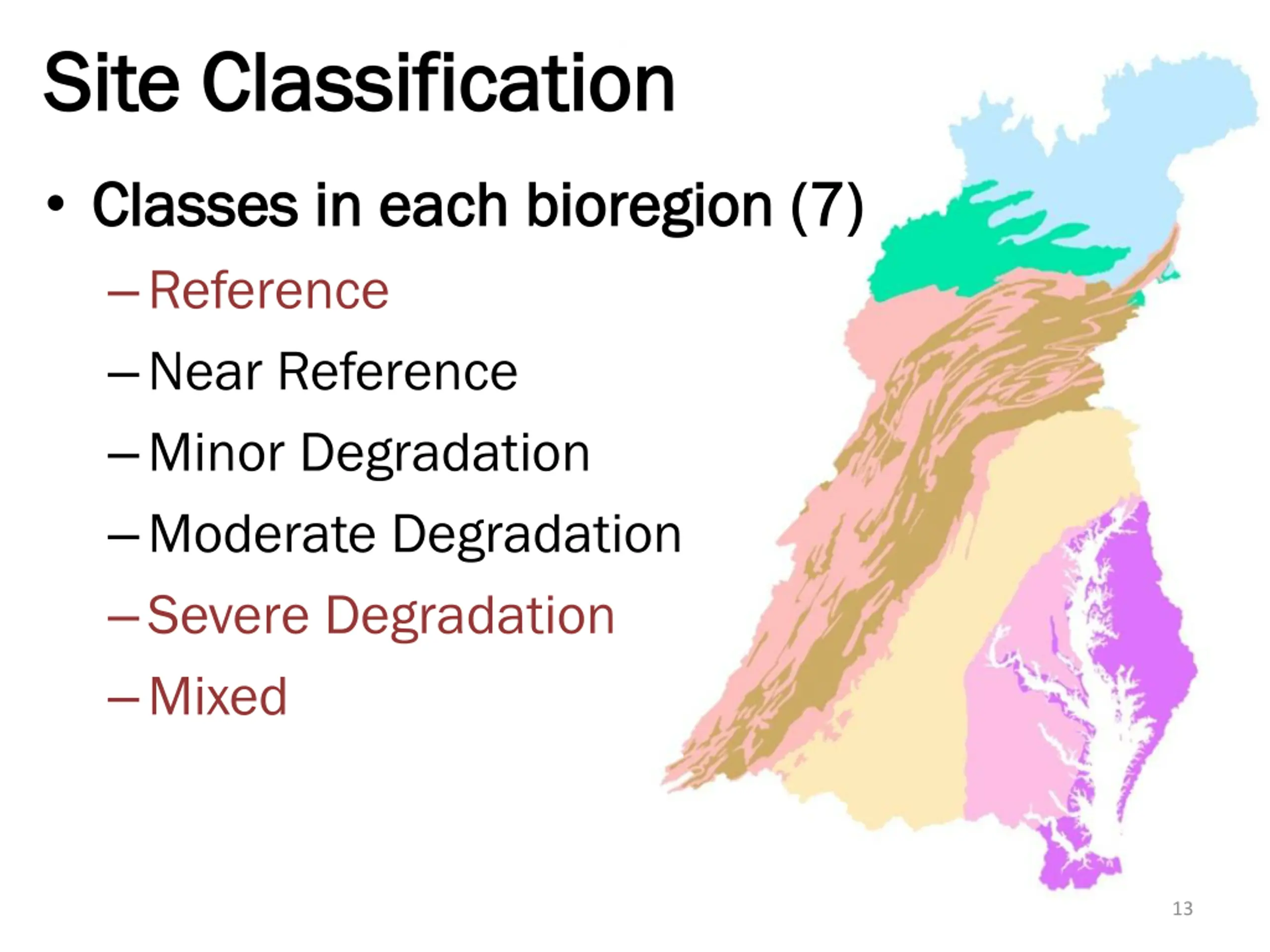 Site Classification

• Classes in each bioregion (7)
– Reference
– Near Reference
– Minor Degradation
– Moderate Degradation
– Severe Degradation
– Mixed

13